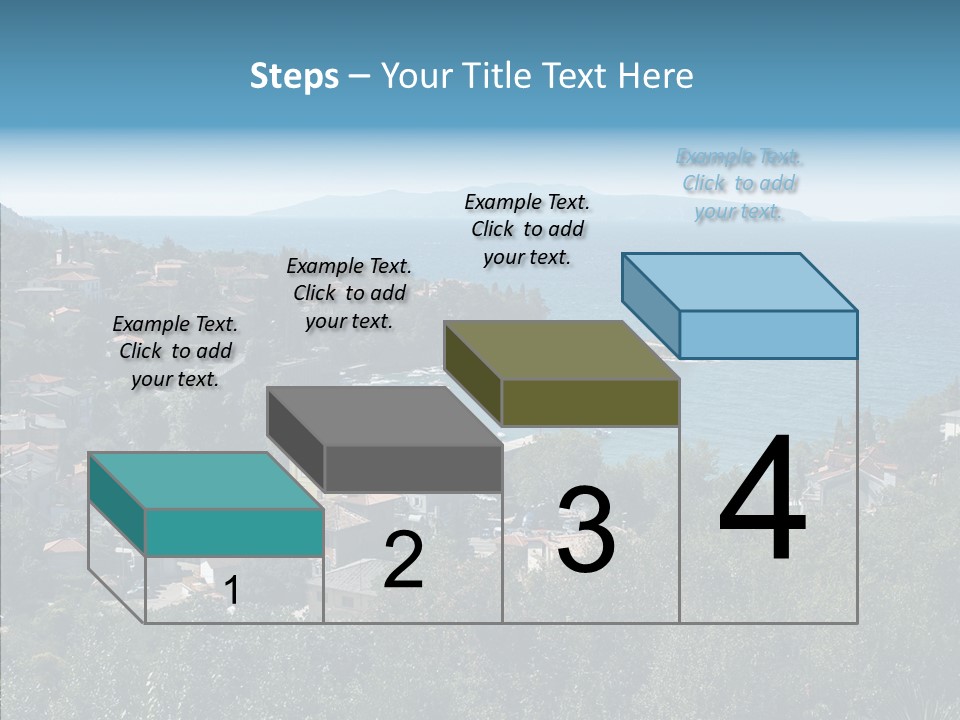 Steps – Your Title Text Here

Example Text. Click to add your text.

Example Text. Click to add your text.

Example Text. Click to add your text.

Example Text. Click to add your text.

1

2

3

4